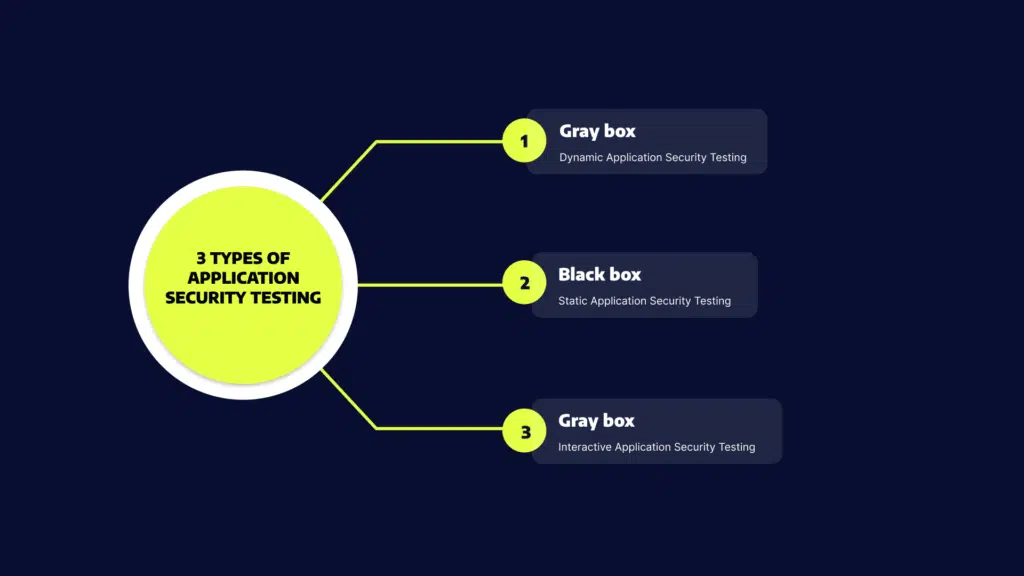 3 TYPES OF APPLICATION SECURITY TESTING

1
Gray box
Dynamic Application Security Testing

2
Black box
Static Application Security Testing

3
Gray box
Interactive Application Security Testing